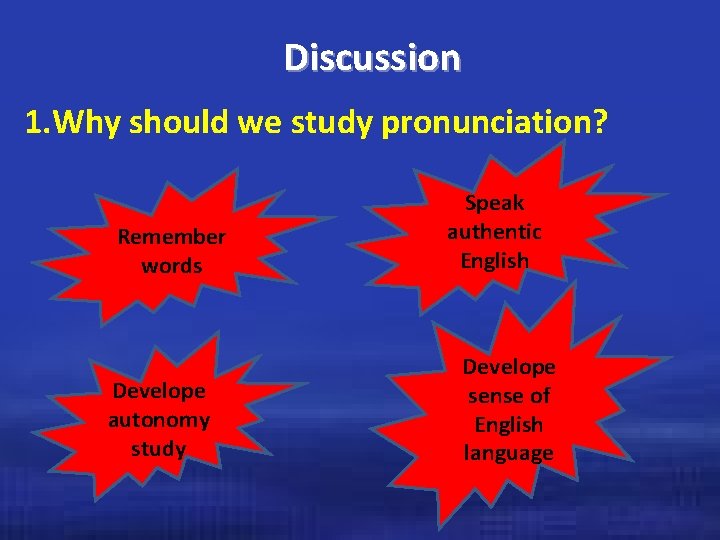 Discussion

1.Why should we study pronunciation?

Remember words

Speak authentic English

Develope autonomy study

Develope sense of English language